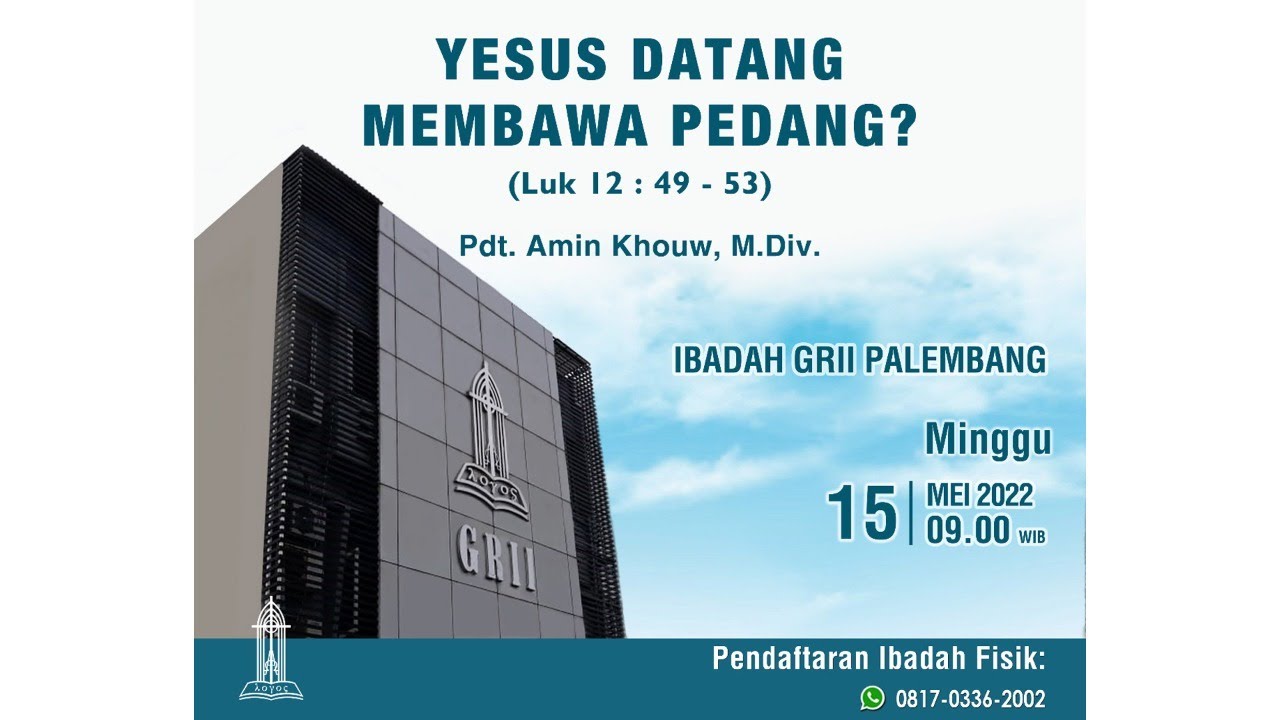 YESUS DATANG MEMBAWA PEDANG?
(Luk 12 : 49 - 53)

Pdt. Amin Khouw, M.Div.

λογος
GRII

IBADAH GRII PALEMBANG

Minggu

15 | MEI 2022
09.00 WIB

λογος

Pendaftaran Ibadah Fisik:
0817-0336-2002